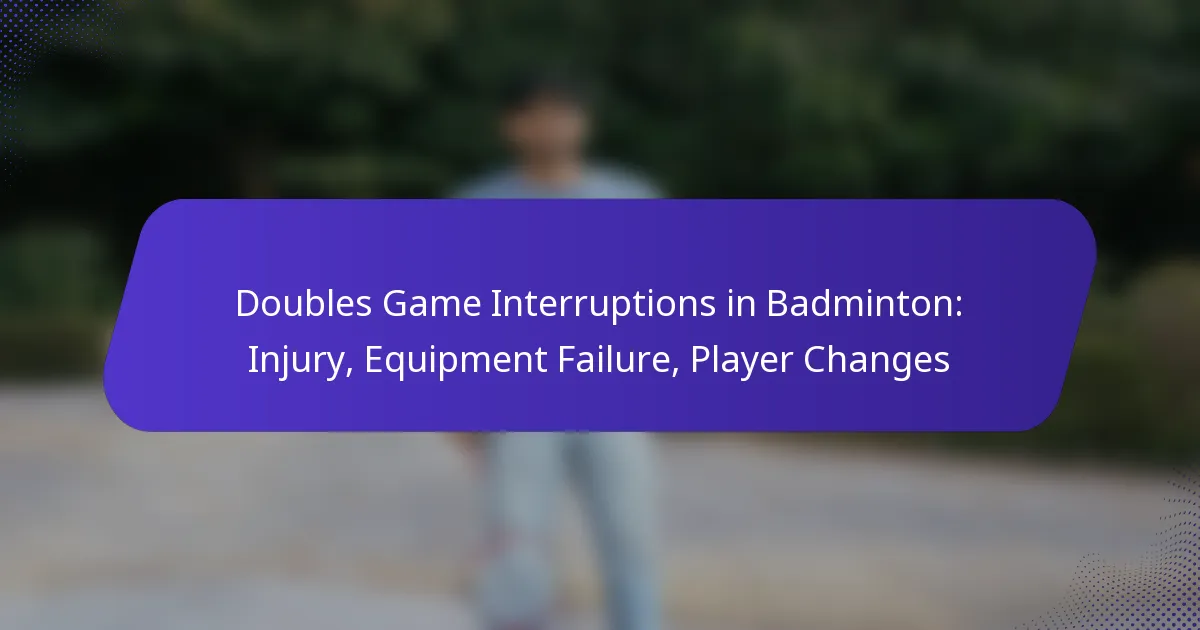 Doubles Game Interruptions in Badminton: Injury, Equipment Failure, Player Changes